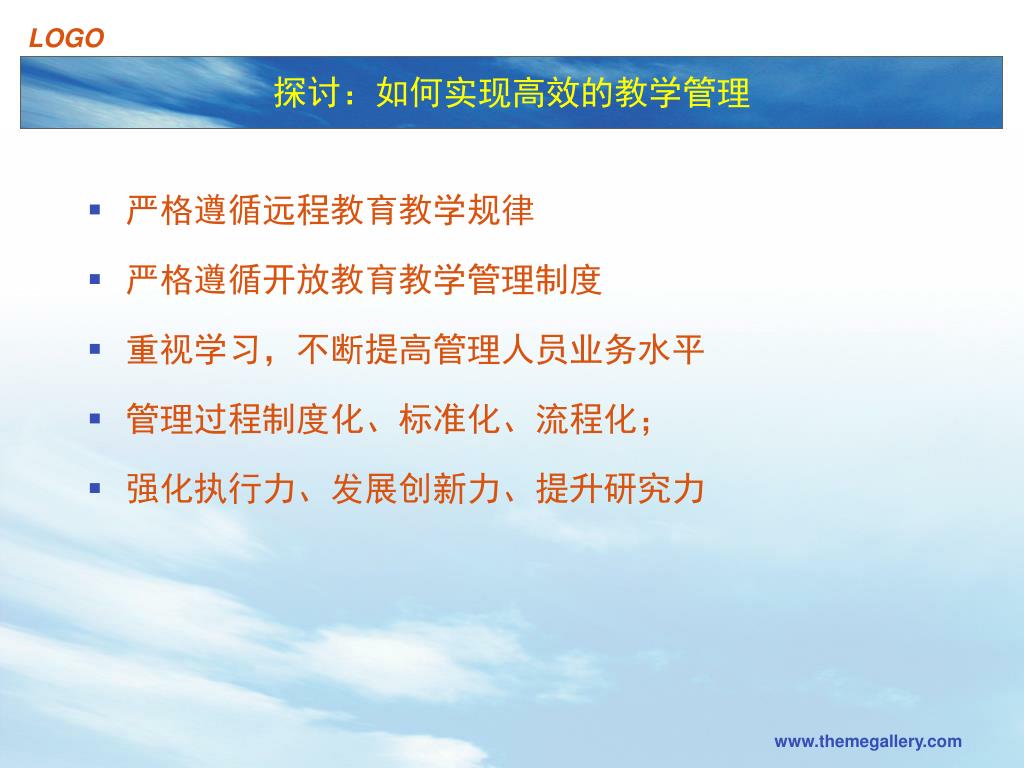 LOGO

探讨：如何实现高效的教学管理

▪ 严格遵循远程教育教学规律
▪ 严格遵循开放教育教学管理制度
▪ 重视学习，不断提高管理人员业务水平
▪ 管理过程制度化、标准化、流程化；
▪ 强化执行力、发展创新力、提升研究力

www.themegallery.com